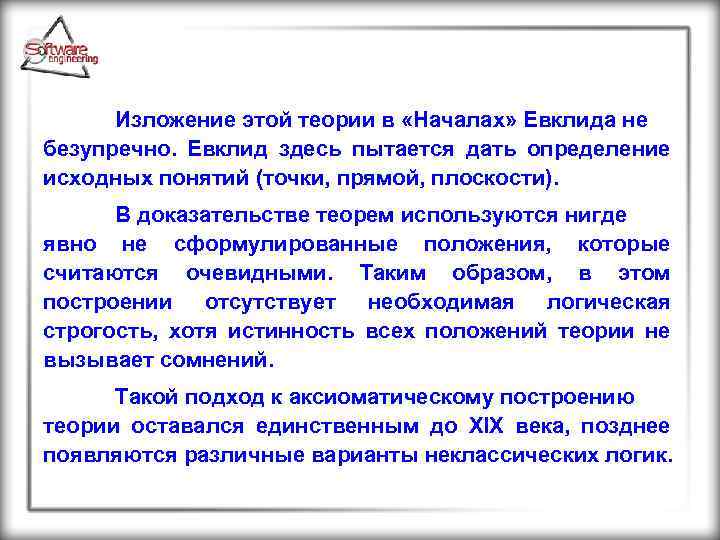 Software engineering

Изложение этой теории в «Началах» Евклида не безупречно. Евклид здесь пытается дать определение исходных понятий (точки, прямой, плоскости).

В доказательстве теорем используются нигде явно не сформулированные положения, которые считаются очевидными. Таким образом, в этом построении отсутствует необходимая логическая строгость, хотя истинность всех положений теории не вызывает сомнений.

Такой подход к аксиоматическому построению теории оставался единственным до XIX века, позднее появляются различные варианты неклассических логик.